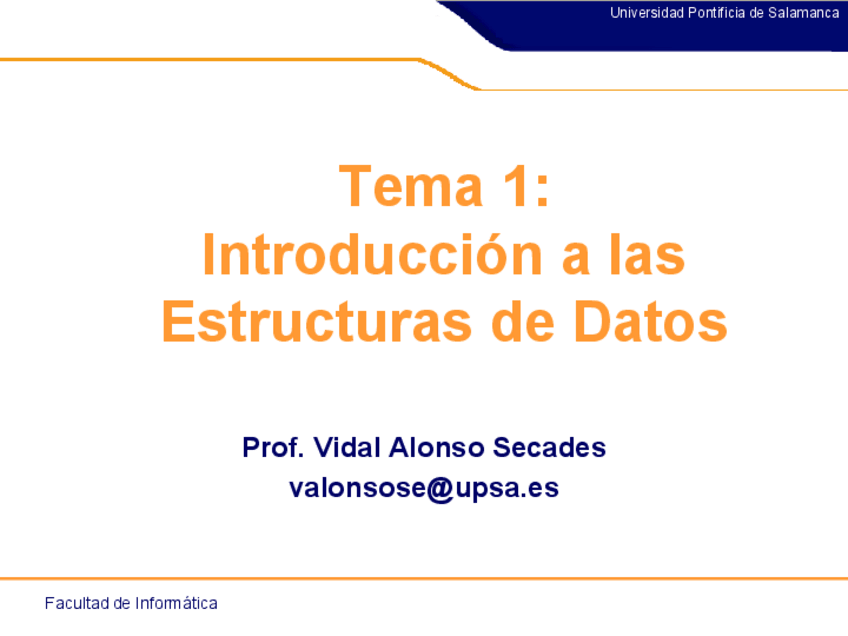 Universidad Pontificia de Salamanca

Tema 1:
Introducción a las Estructuras de Datos

Prof. Vidal Alonso Secades
valonsose@upsa.es

Facultad de Informática